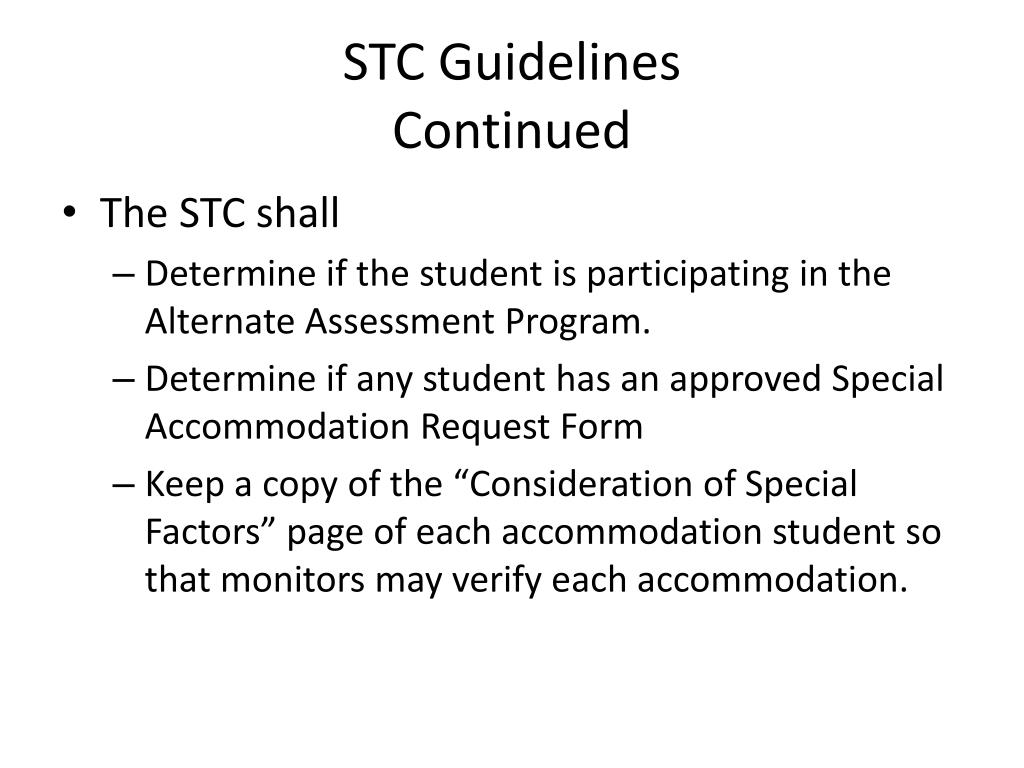 STC Guidelines
Continued

• The STC shall
– Determine if the student is participating in the Alternate Assessment Program.
– Determine if any student has an approved Special Accommodation Request Form
– Keep a copy of the “Consideration of Special Factors” page of each accommodation student so that monitors may verify each accommodation.